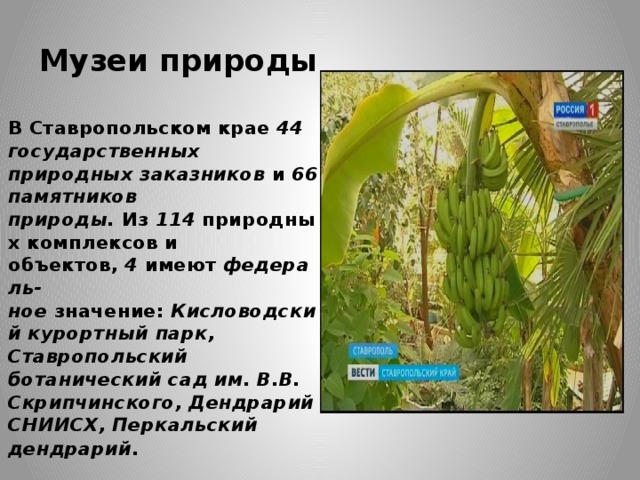 Музеи природы

В Ставропольском крае 44 государственных природных заказников и 66 памятников природы. Из 114 природных комплексов и объектов, 4 имеют федераль-ное значение: Кисловодский курортный парк, Ставропольский ботанический сад им. В.В. Скрипчинского, Дендрарий СНИИСХ, Перкальский дендрарий.

РОССИЯ 1
СТАВРОПОЛЬЕ

СТАВРОПОЛЬ
ВЕСТИ СТАВРОПОЛЬСКИЙ КРАЙ